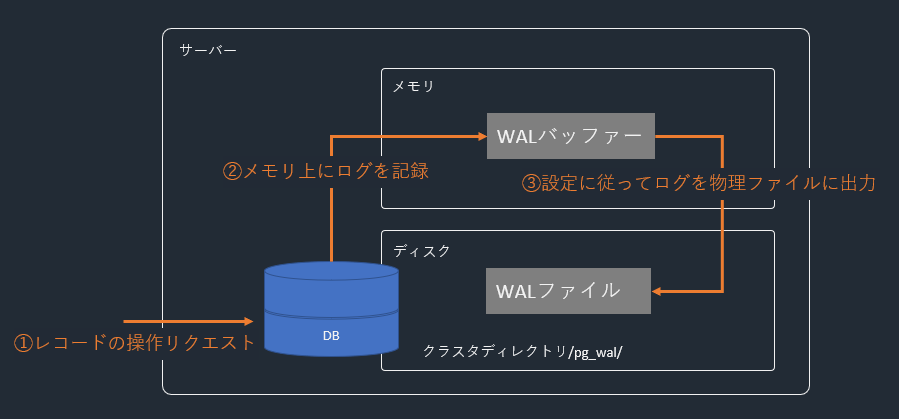 サーバー

メモリ

WALバッファー

②メモリ上にログを記録

③設定に従ってログを物理ファイルに出力

ディスク

WALファイル

DB

①レコードの操作リクエスト

クラスタディレクトリ/pg_wal/